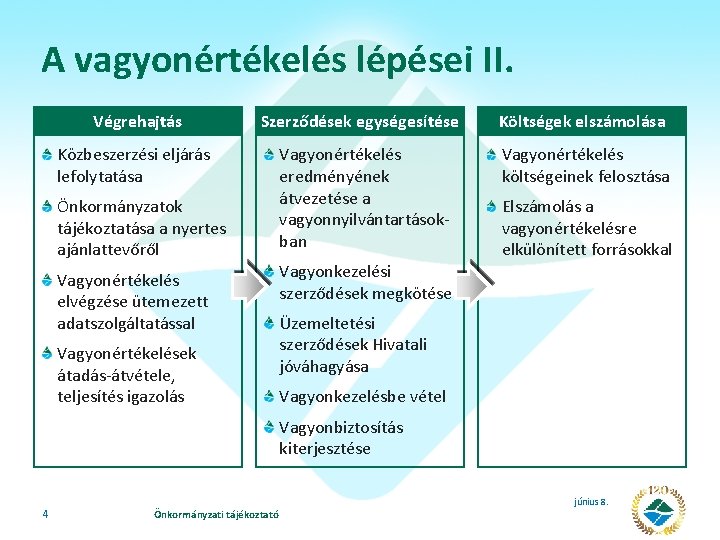 A vagyonértékelés lépései II.

Végrehajtás

Közbeszerzési eljárás lefolytatása

Önkormányzatok tájékoztatása a nyertes ajánlattevőről

Vagyonértékelés elvégzése ütemezett adatszolgáltatással

Vagyonértékelések átadás-átvétele, teljesítés igazolás

Szerződések egységesítése

Vagyonértékelés eredményének átvezetése a vagyonnyilvántartásokban

Vagyonkezelési szerződések megkötése

Üzemeltetési szerződések Hivatali jóváhagyása

Vagyonkezelésbe vétel

Vagyonbiztosítás kiterjesztése

Költségek elszámolása

Vagyonértékelés költségeinek felosztása

Elszámolás a vagyonértékelésre elkülönített forrásokkal

4

Önkormányzati tájékoztató

június 8.

120